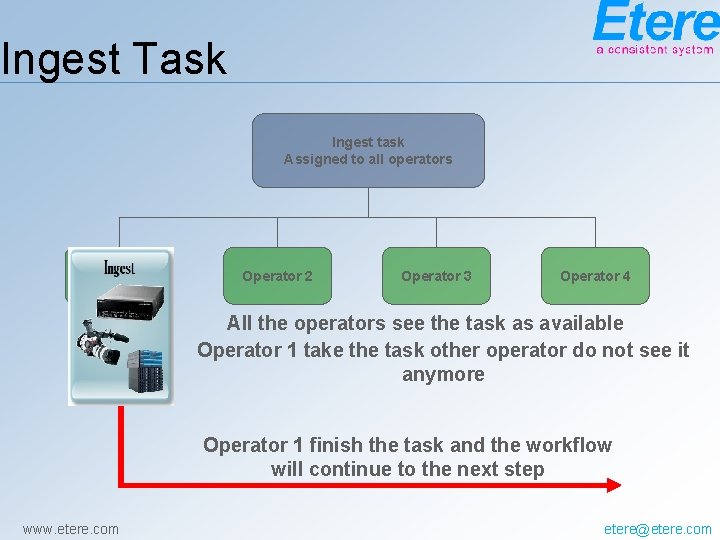 Etere
a consistent system

Ingest Task

Ingest task
Assigned to all operators

Ingest

Operator 2

Operator 3

Operator 4

All the operators see the task as available
Operator 1 take the task other operator do not see it anymore

Operator 1 finish the task and the workflow will continue to the next step

www.etere.com

etere@etere.com